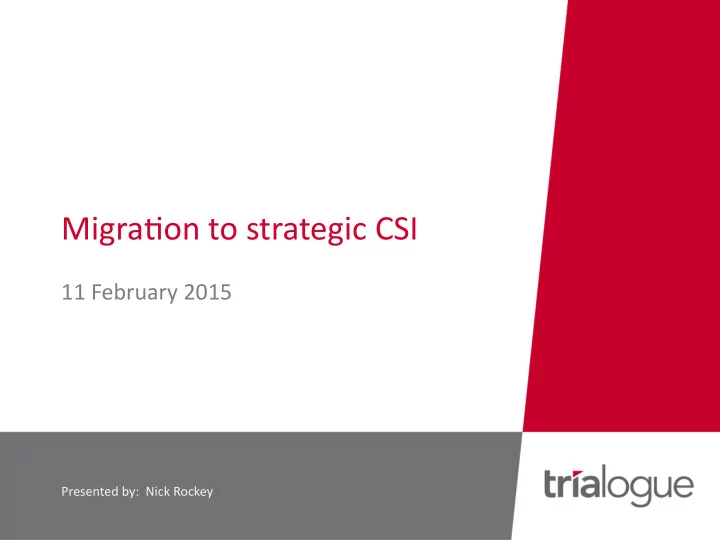 Migration to strategic CSI

11 February 2015

Presented by: Nick Rockey

trialogue